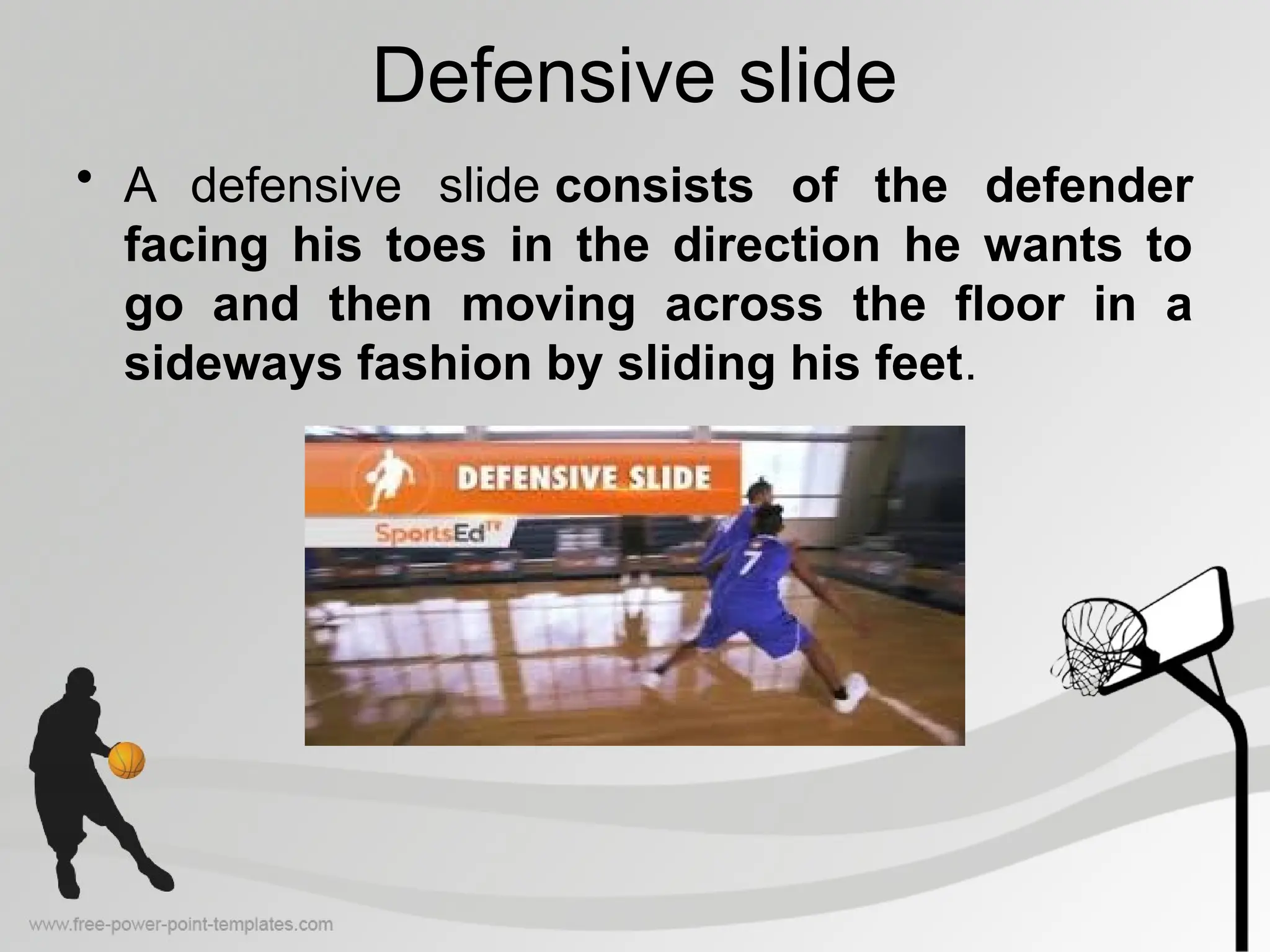 Defensive slide

• A defensive slide consists of the defender facing his toes in the direction he wants to go and then moving across the floor in a sideways fashion by sliding his feet.

DEFENSIVE SLIDE

SportsEd TV

7

www.free-power-point-templates.com